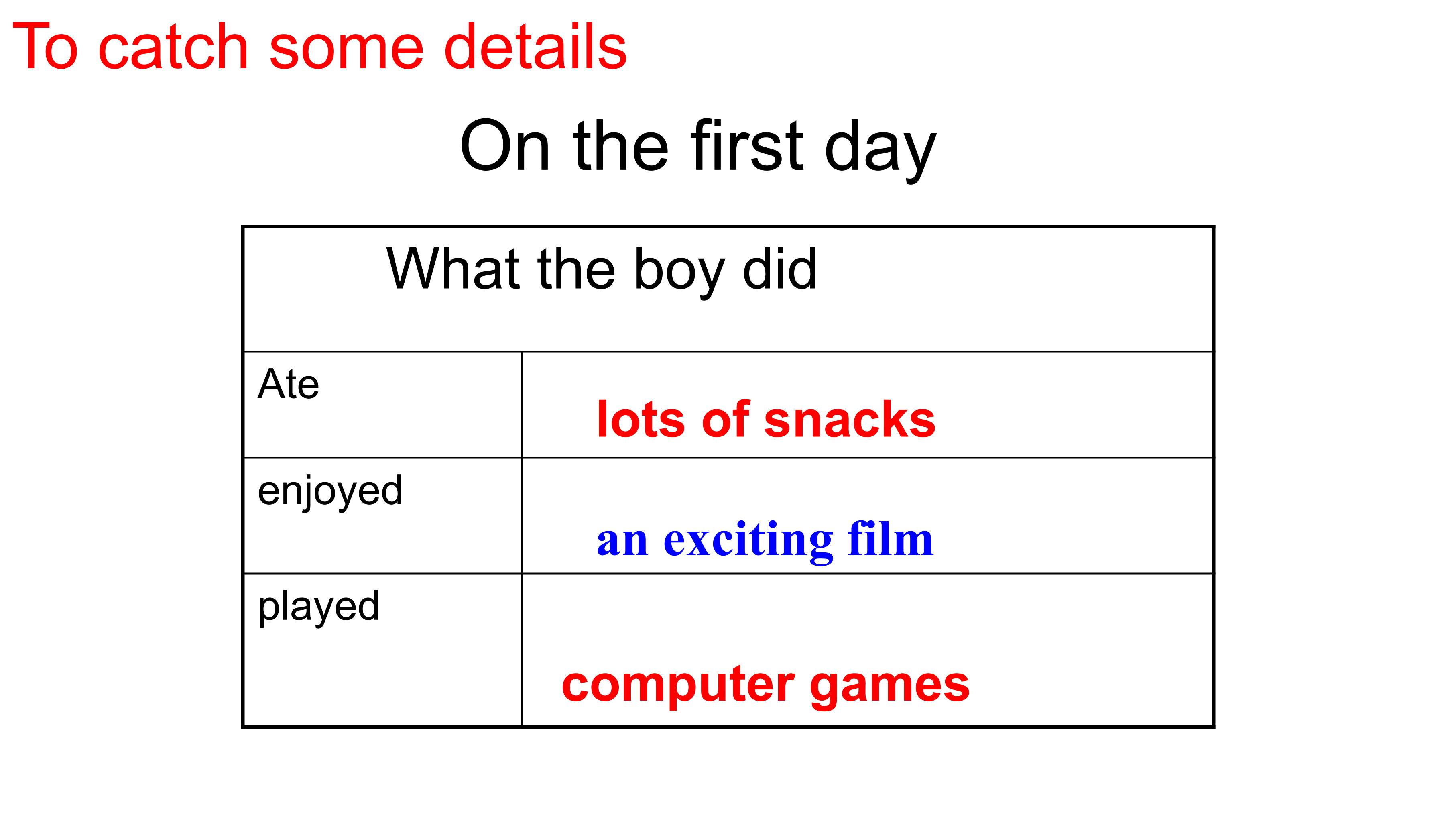 To catch some details

On the first day

| What the boy did | |
|---|---|
| Ate | lots of snacks |
| enjoyed | an exciting film |
| played | computer games |